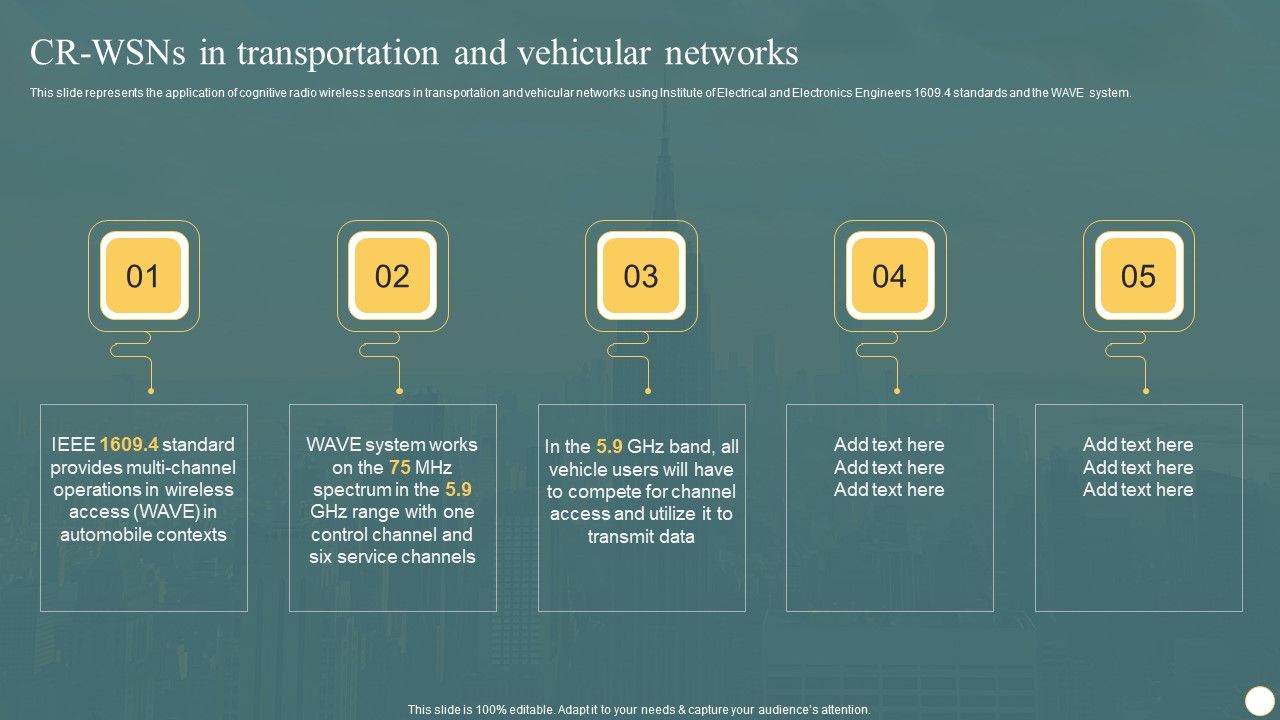 CR-WSNs in transportation and vehicular networks

This slide represents the application of cognitive radio wireless sensors in transportation and vehicular networks using Institute of Electrical and Electronics Engineers 1609.4 standards and the WAVE system.

01

IEEE 1609.4 standard provides multi-channel operations in wireless access (WAVE) in automobile contexts

02

WAVE system works on the 75 MHz spectrum in the 5.9 GHz range with one control channel and six service channels

03

In the 5.9 GHz band, all vehicle users will have to compete for channel access and utilize it to transmit data

04

Add text here
Add text here
Add text here

05

Add text here
Add text here
Add text here

This slide is 100% editable. Adapt it to your needs & capture your audience's attention.